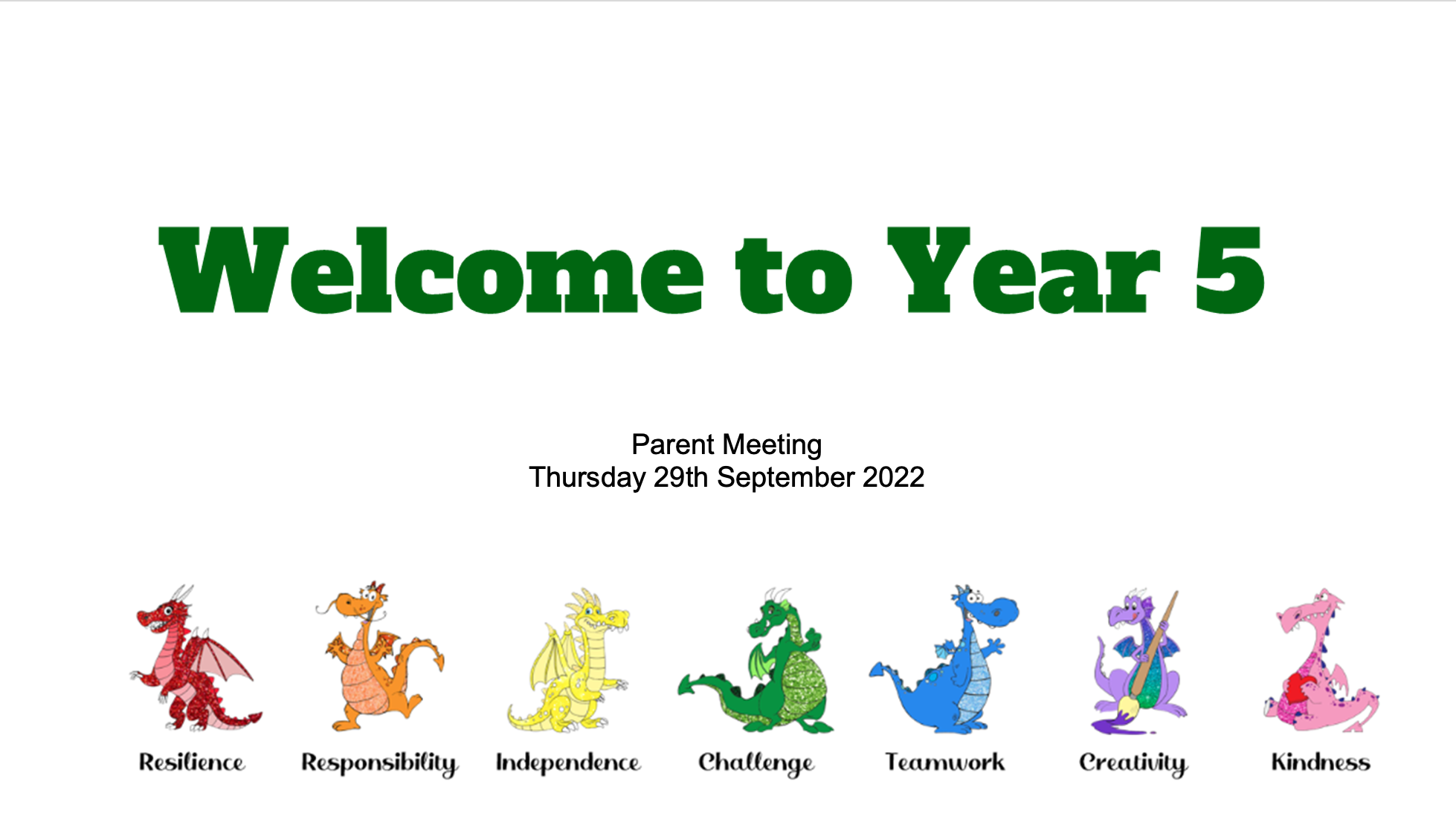 Welcome to Year 5

Parent Meeting
Thursday 29th September 2022

Resilience Responsibility Independence Challenge Teamwork Creativity Kindness